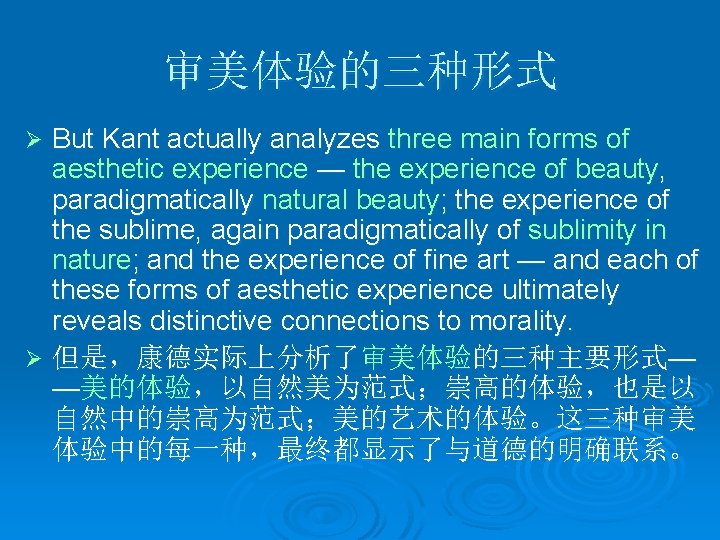 审美体验的三种形式

➢ But Kant actually analyzes three main forms of aesthetic experience — the experience of beauty, paradigmatically natural beauty; the experience of the sublime, again paradigmatically of sublimity in nature; and the experience of fine art — and each of these forms of aesthetic experience ultimately reveals distinctive connections to morality.

➢ 但是，康德实际上分析了审美体验的三种主要形式——美的体验，以自然美为范式；崇高的体验，也是以自然中的崇高为范式；美的艺术的体验。这三种审美体验中的每一种，最终都显示了与道德的明确联系。